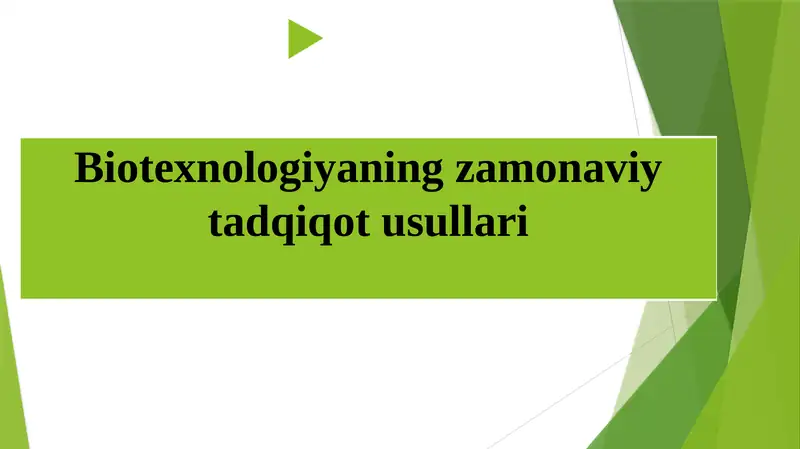 Biotexnologiyaning zamonaviy tadqiqot usullari